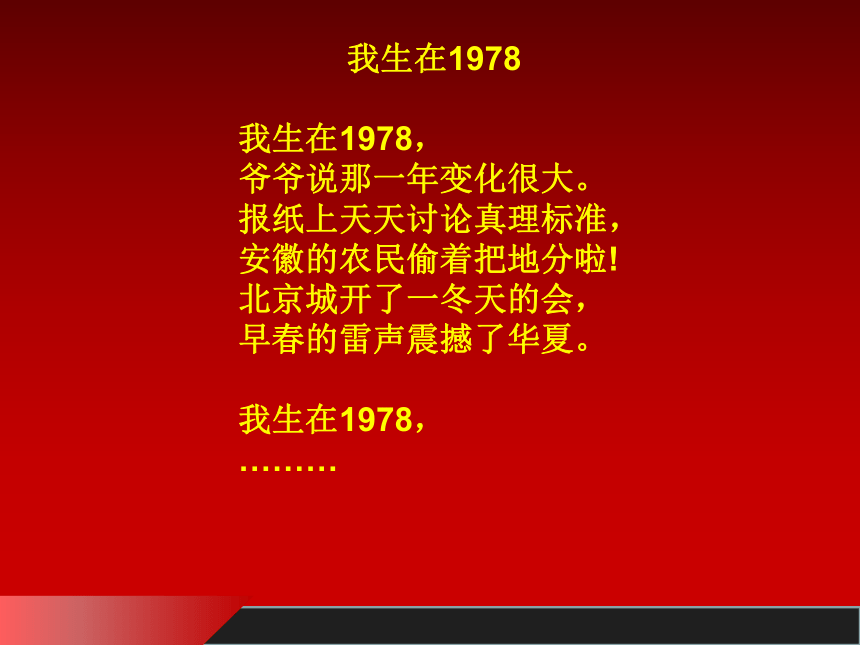 我生在1978

我生在1978，
爷爷说那一年变化很大。
报纸上天天讨论真理标准，
安徽的农民偷着把地分啦!
北京城开了一冬天的会，
早春的雷声震撼了华夏。

我生在1978，
………